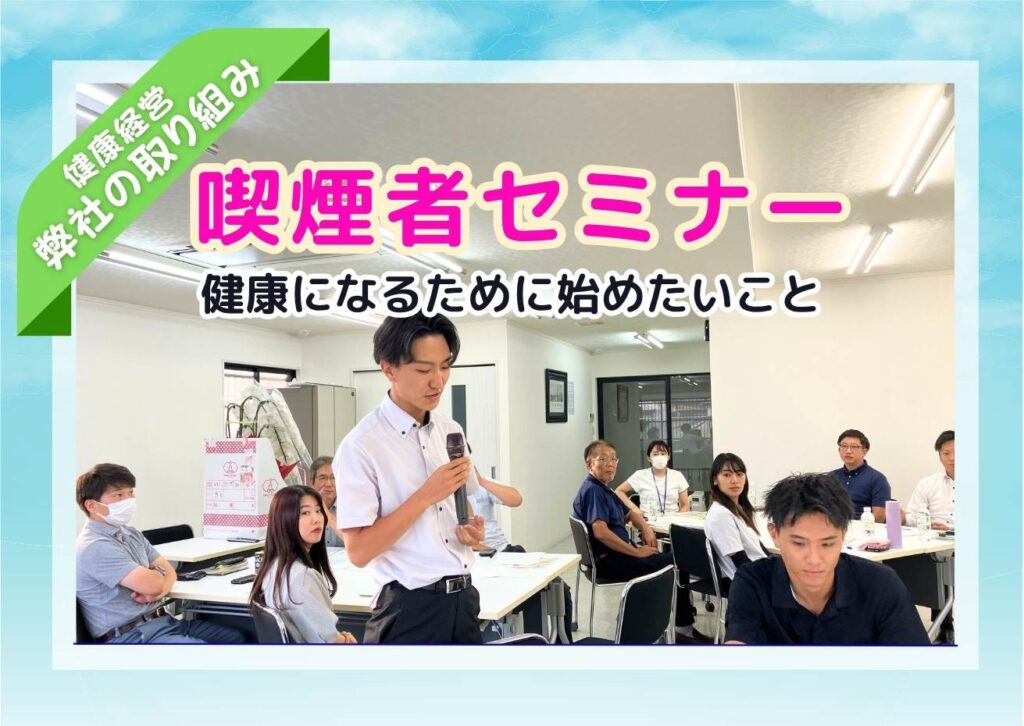 健康経営
弊社の取り組み

喫煙者セミナー

健康になるために始めたいこと